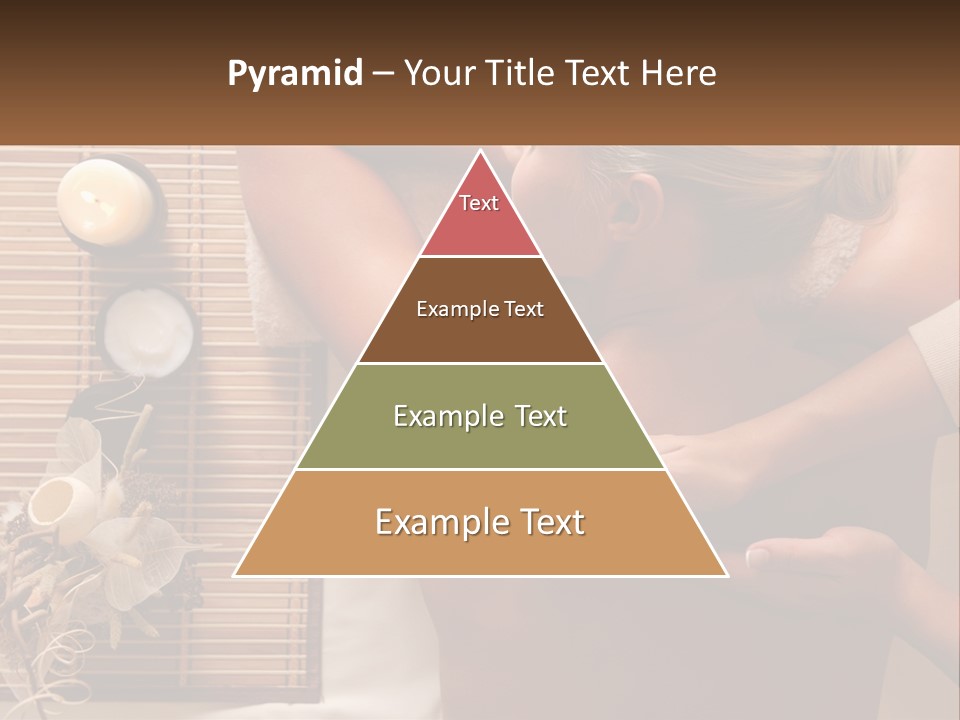 Pyramid – Your Title Text Here

Text

Example Text

Example Text

Example Text